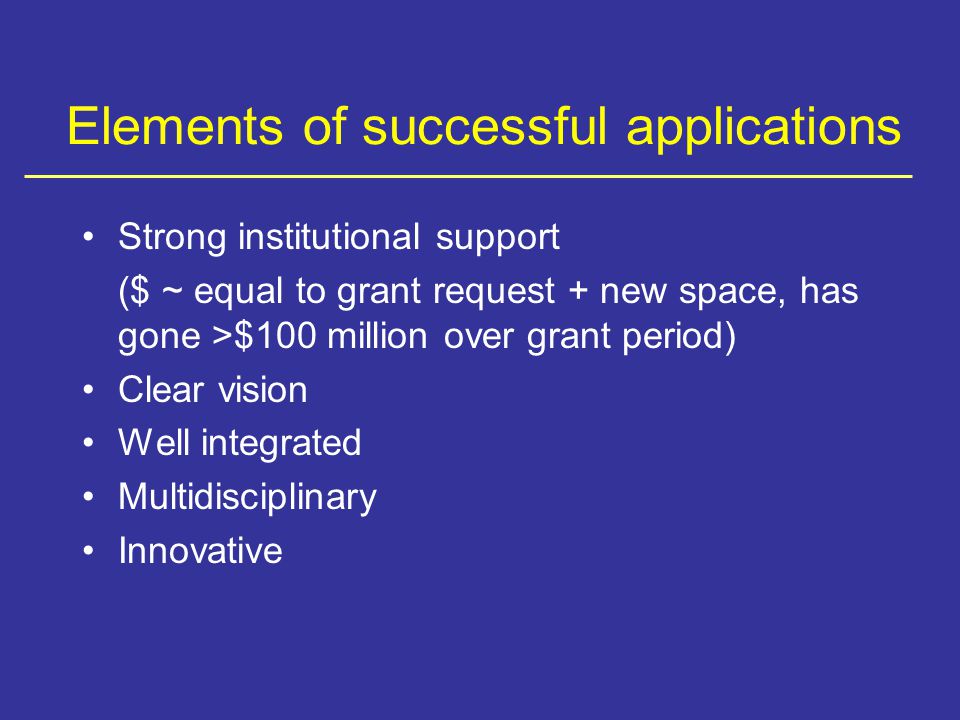 Elements of successful applications

• Strong institutional support

(\$ ~ equal to grant request + new space, has gone >\$100 million over grant period)

• Clear vision
• Well integrated
• Multidisciplinary
• Innovative